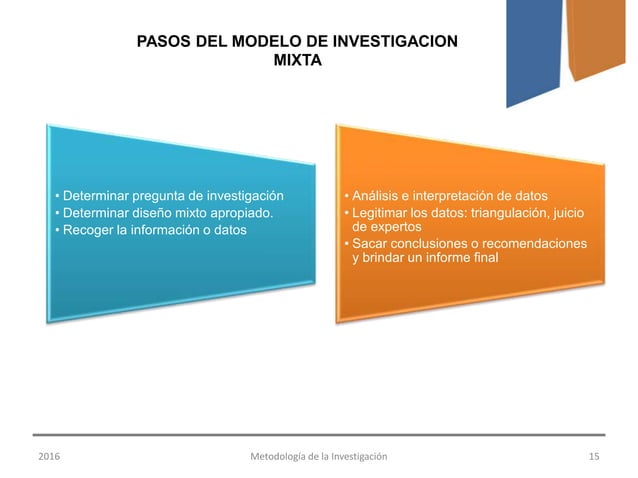 PASOS DEL MODELO DE INVESTIGACION MIXTA

• Determinar pregunta de investigación
• Determinar diseño mixto apropiado.
• Recoger la información o datos

• Análisis e interpretación de datos
• Legitimar los datos: triangulación, juicio de expertos
• Sacar conclusiones o recomendaciones y brindar un informe final

2016 Metodología de la Investigación 15